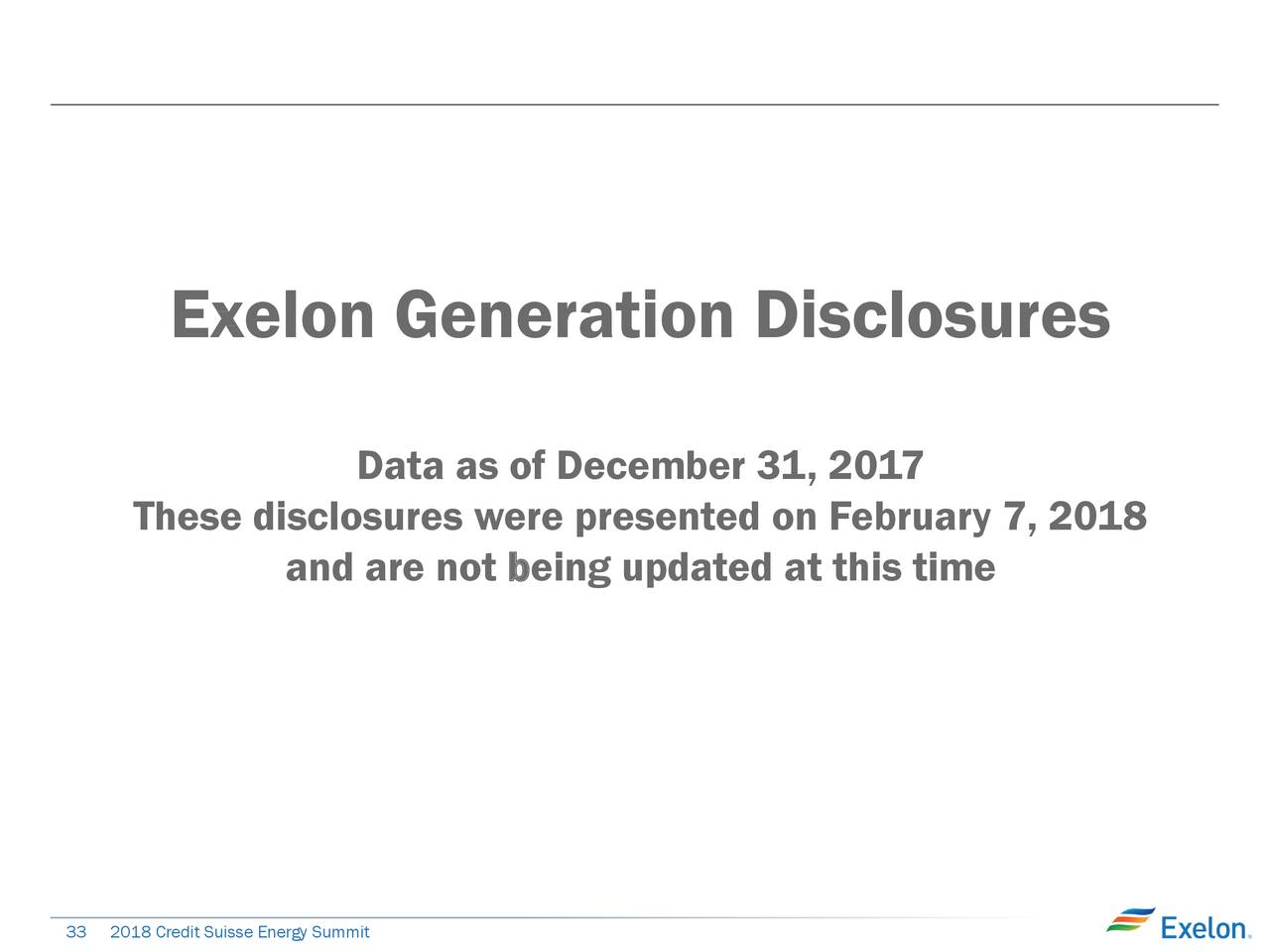 Exelon Generation Disclosures

Data as of December 31, 2017
These disclosures were presented on February 7, 2018 and are not being updated at this time

33 2018 Credit Suisse Energy Summit

Exelon.